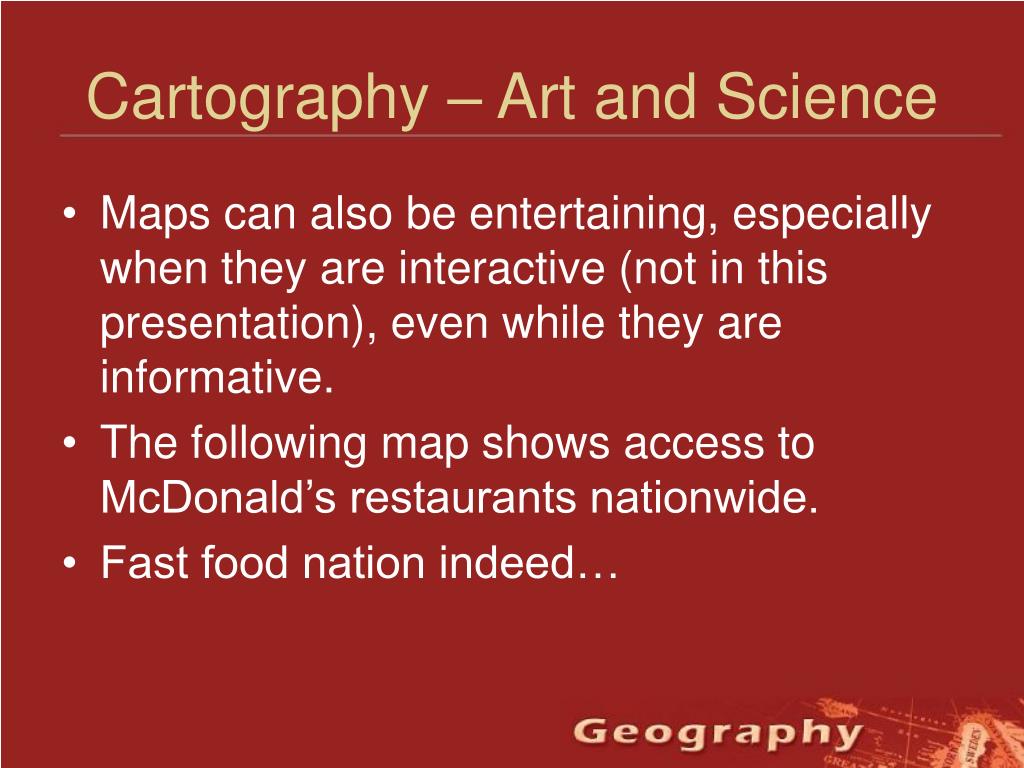 Cartography – Art and Science

• Maps can also be entertaining, especially when they are interactive (not in this presentation), even while they are informative.
• The following map shows access to McDonald’s restaurants nationwide.
• Fast food nation indeed…

Geography